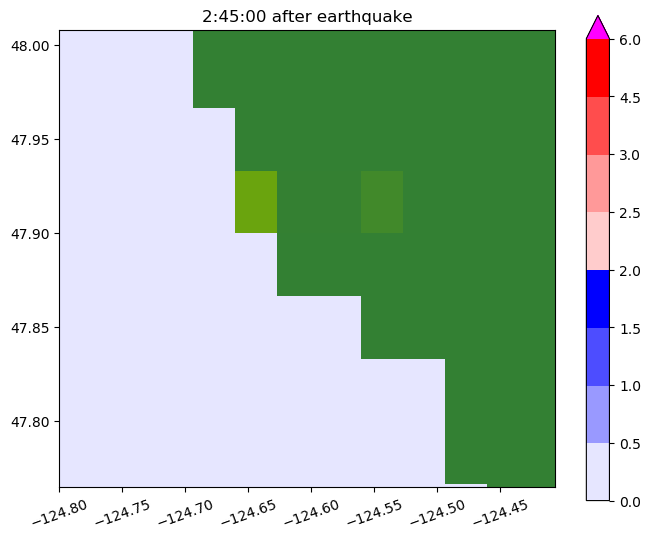 2:45:00 after earthquake

48.00
47.95
47.90
47.85
47.80

−124.80
−124.75
−124.70
−124.65
−124.60
−124.55
−124.50
−124.45

6.0
4.5
3.0
2.5
2.0
1.5
1.0
0.5
0.0